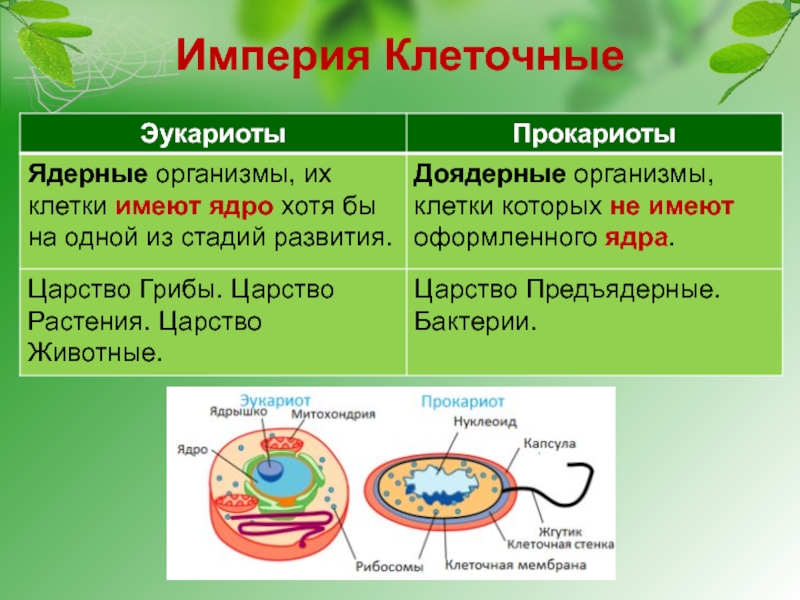 Империя Клеточные

| Эукариоты | Прокариоты |
|---|---|
| Ядерные организмы, их клетки имеют ядро хотя бы на одной из стадий развития. | Доядерные организмы, клетки которых не имеют оформленного ядра. |
| Царство Грибы. Царство Растения. Царство Животные. | Царство Предъядерные. Бактерии. |

Эукариот
Ядрышко
Митохондрия
Ядро
Рибосомы
Прокариот
Нуклеоид
Капсула
Жгутик
Клеточная стенка
Клеточная мембрана